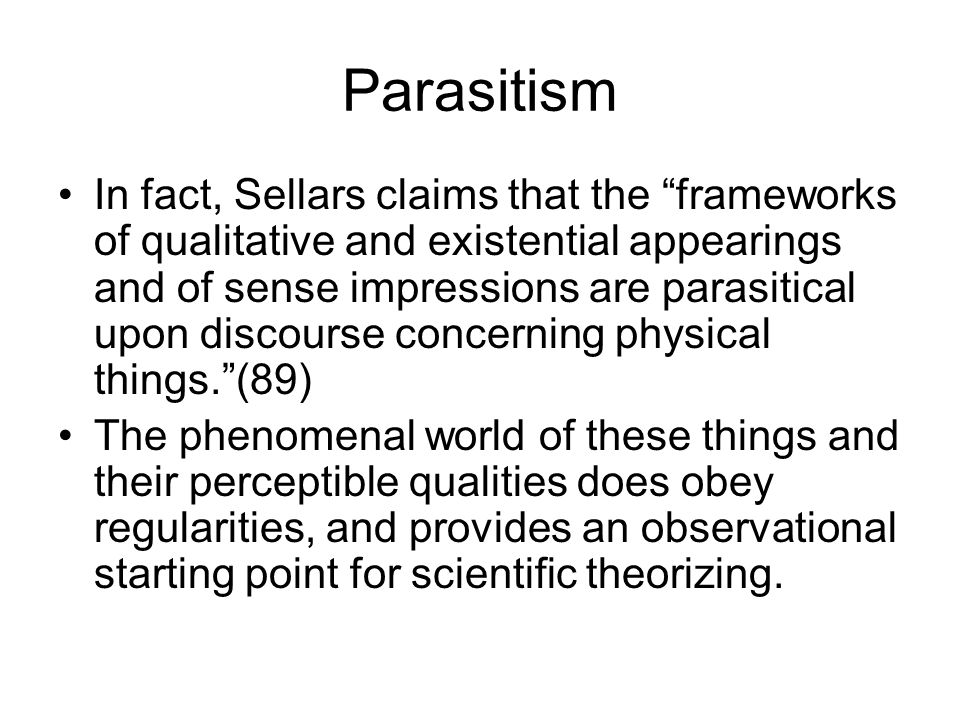 Parasitism

• In fact, Sellars claims that the “frameworks of qualitative and existential appearings and of sense impressions are parasitical upon discourse concerning physical things.”(89)

• The phenomenal world of these things and their perceptible qualities does obey regularities, and provides an observational starting point for scientific theorizing.